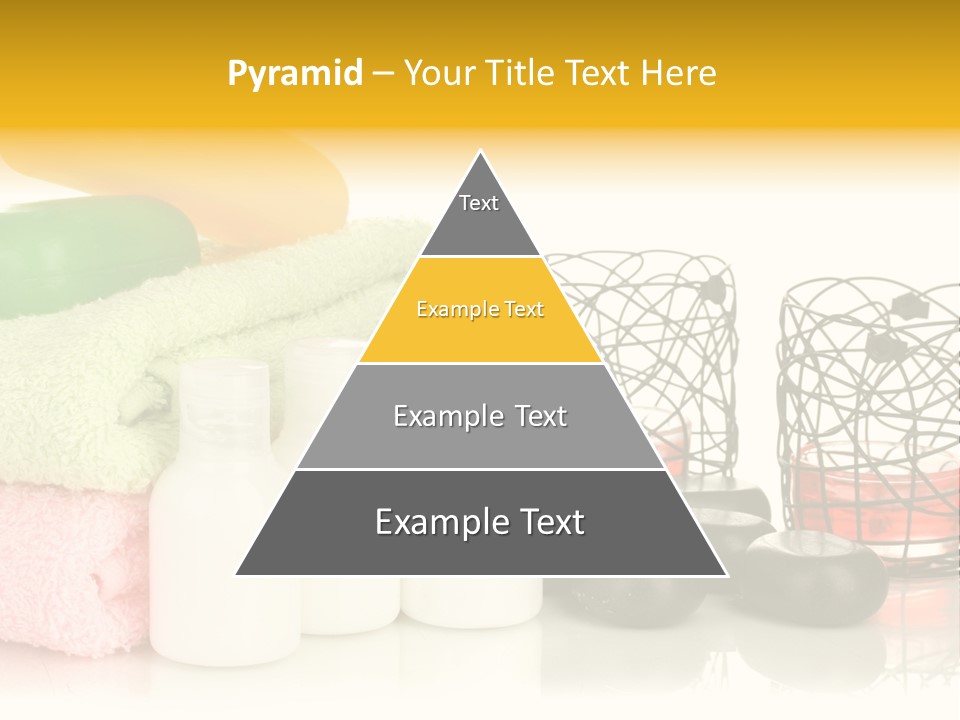 Pyramid – Your Title Text Here

Text

Example Text

Example Text

Example Text